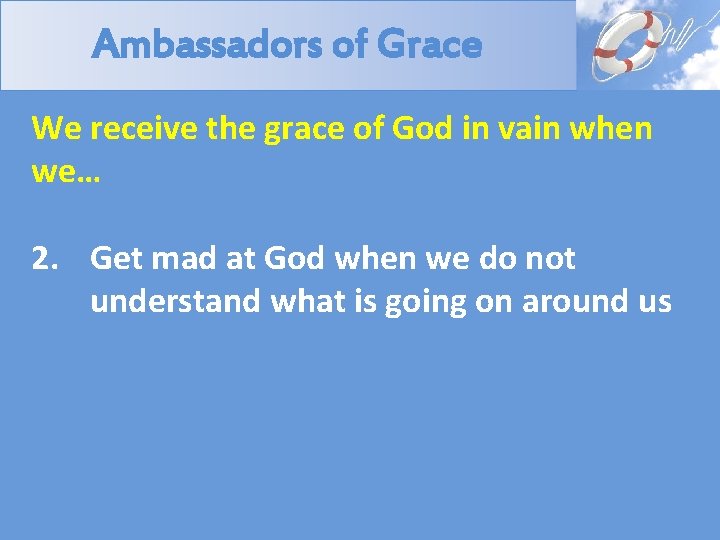 Ambassadors of Grace

We receive the grace of God in vain when we…

2. Get mad at God when we do not understand what is going on around us